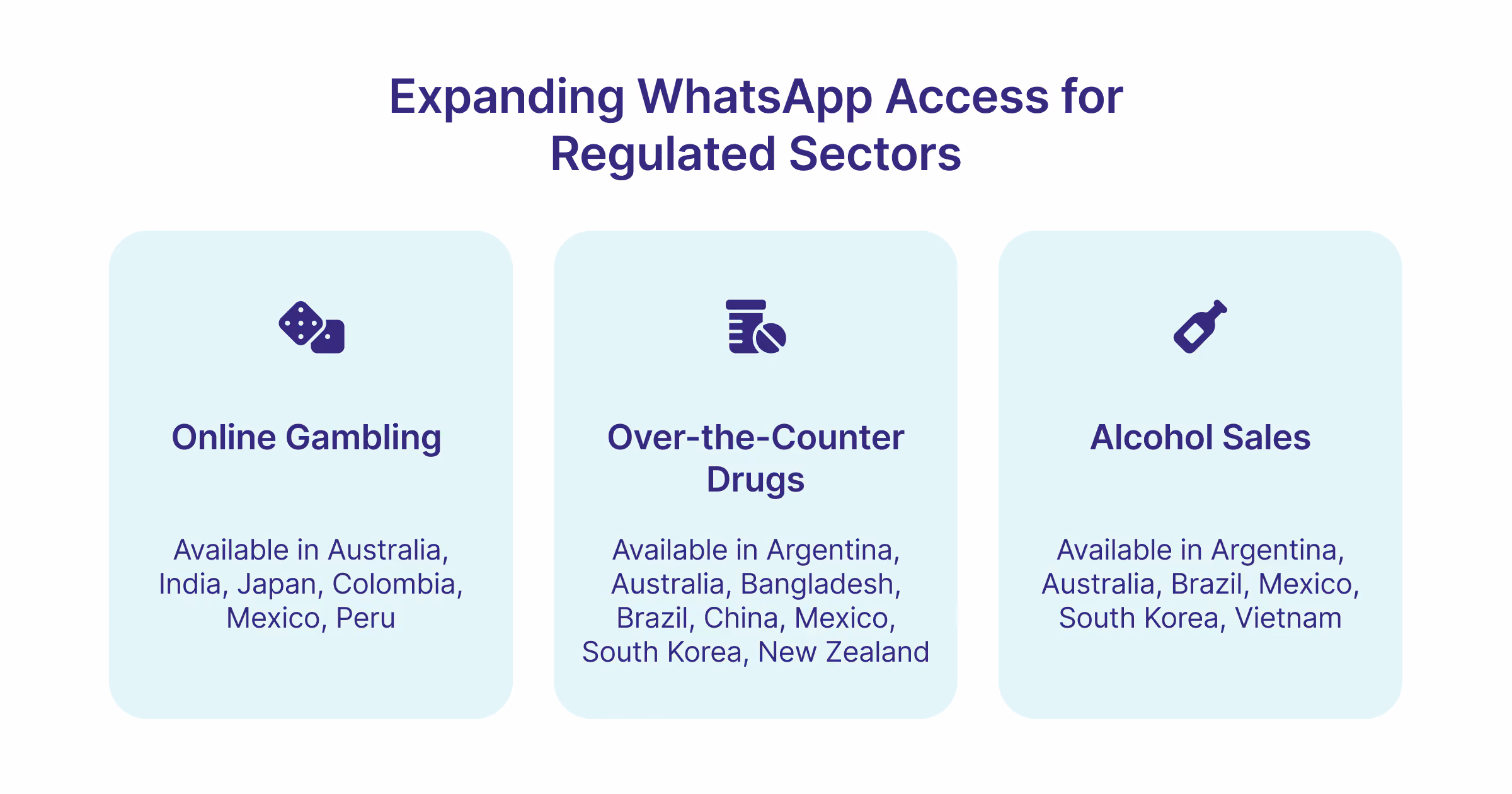 Expanding WhatsApp Access for Regulated Sectors

Online Gambling

Available in Australia, India, Japan, Colombia, Mexico, Peru

Over-the-Counter Drugs

Available in Argentina, Australia, Bangladesh, Brazil, China, Mexico, South Korea, New Zealand

Alcohol Sales

Available in Argentina, Australia, Brazil, Mexico, South Korea, Vietnam